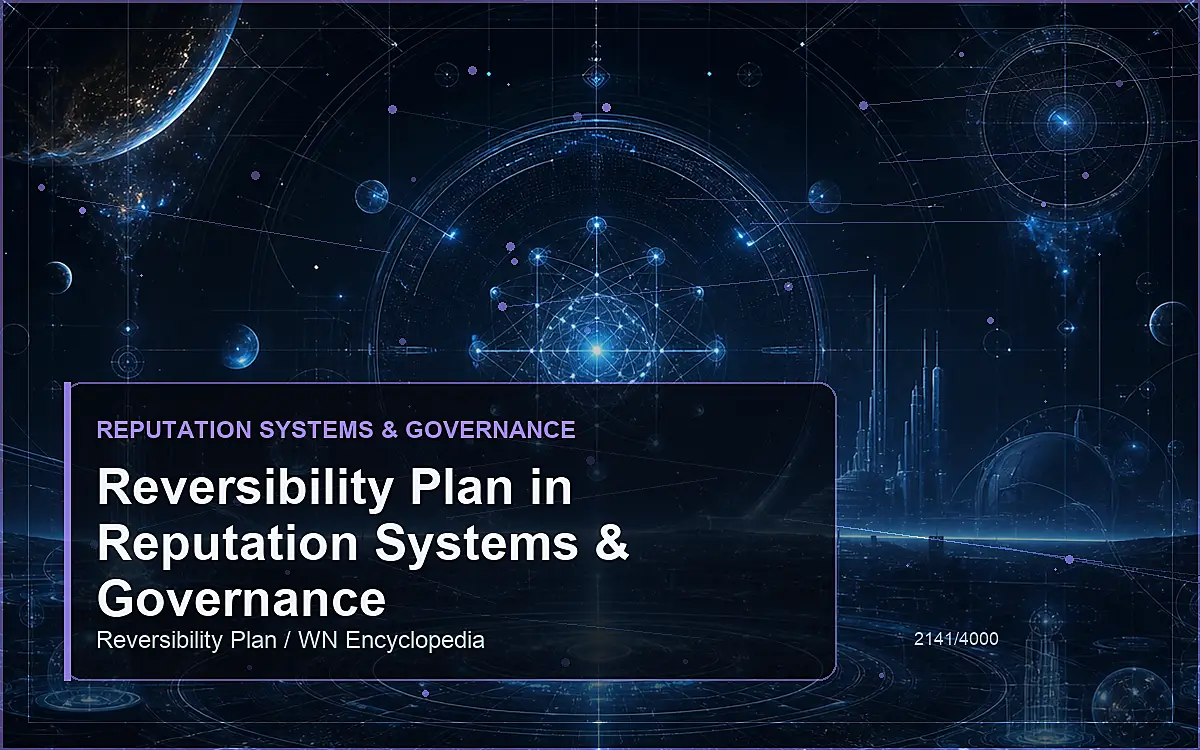 REPUTATION SYSTEMS & GOVERNANCE

Reversibility Plan in Reputation Systems & Governance

Reversibility Plan / WN Encyclopedia

2141/4000